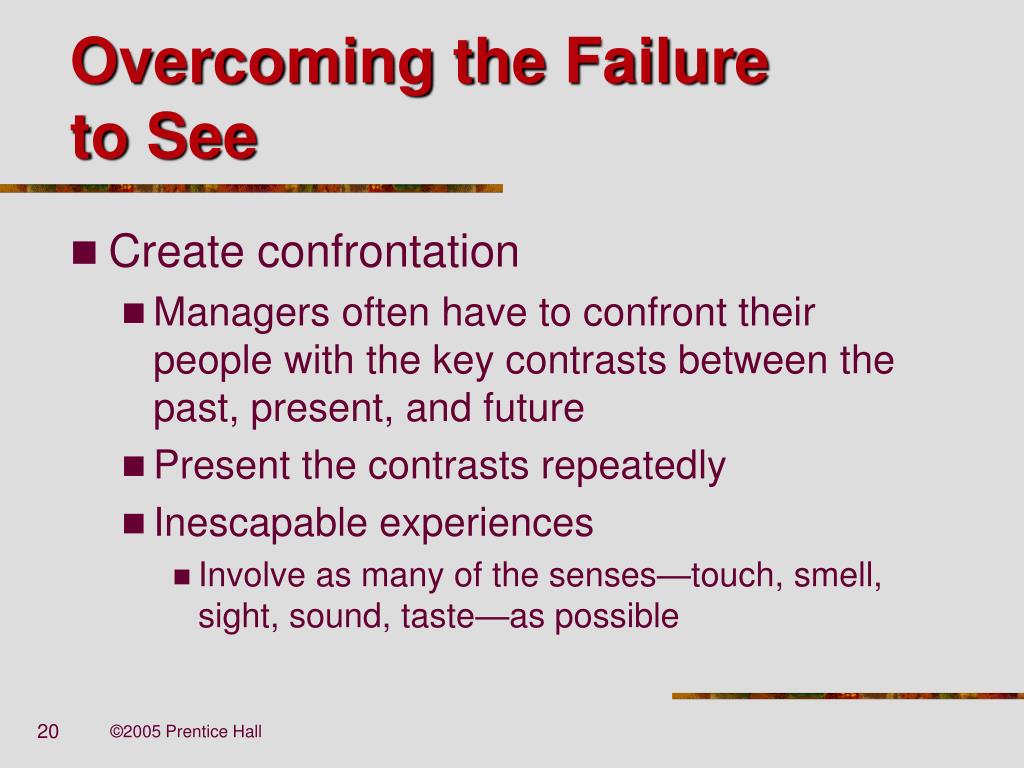 Overcoming the Failure to See

Create confrontation

Managers often have to confront their people with the key contrasts between the past, present, and future

Present the contrasts repeatedly

Inescapable experiences

Involve as many of the senses—touch, smell, sight, sound, taste—as possible

20

©2005 Prentice Hall